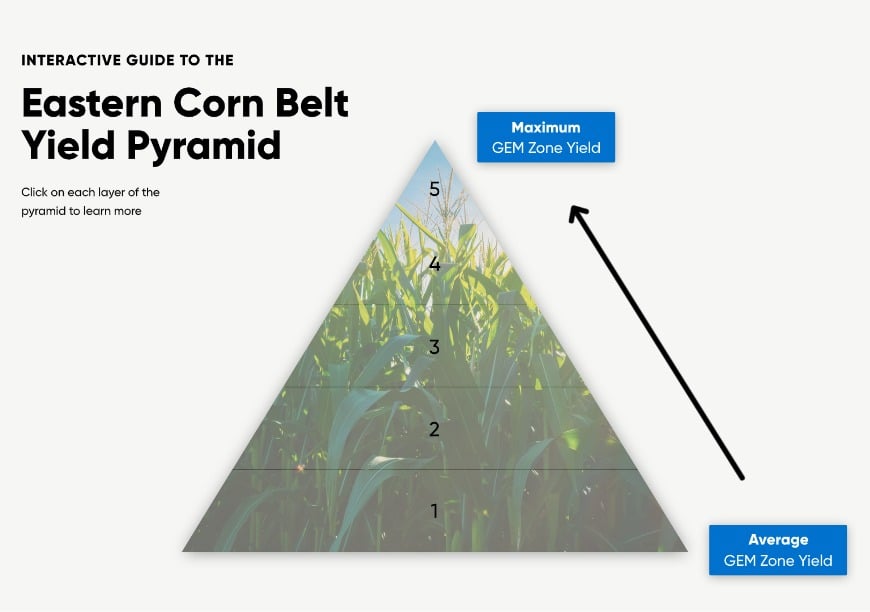 INTERACTIVE GUIDE TO THE

Eastern Corn Belt Yield Pyramid

Click on each layer of the pyramid to learn more

Maximum
GEM Zone Yield

5

4

3

2

1

Average
GEM Zone Yield